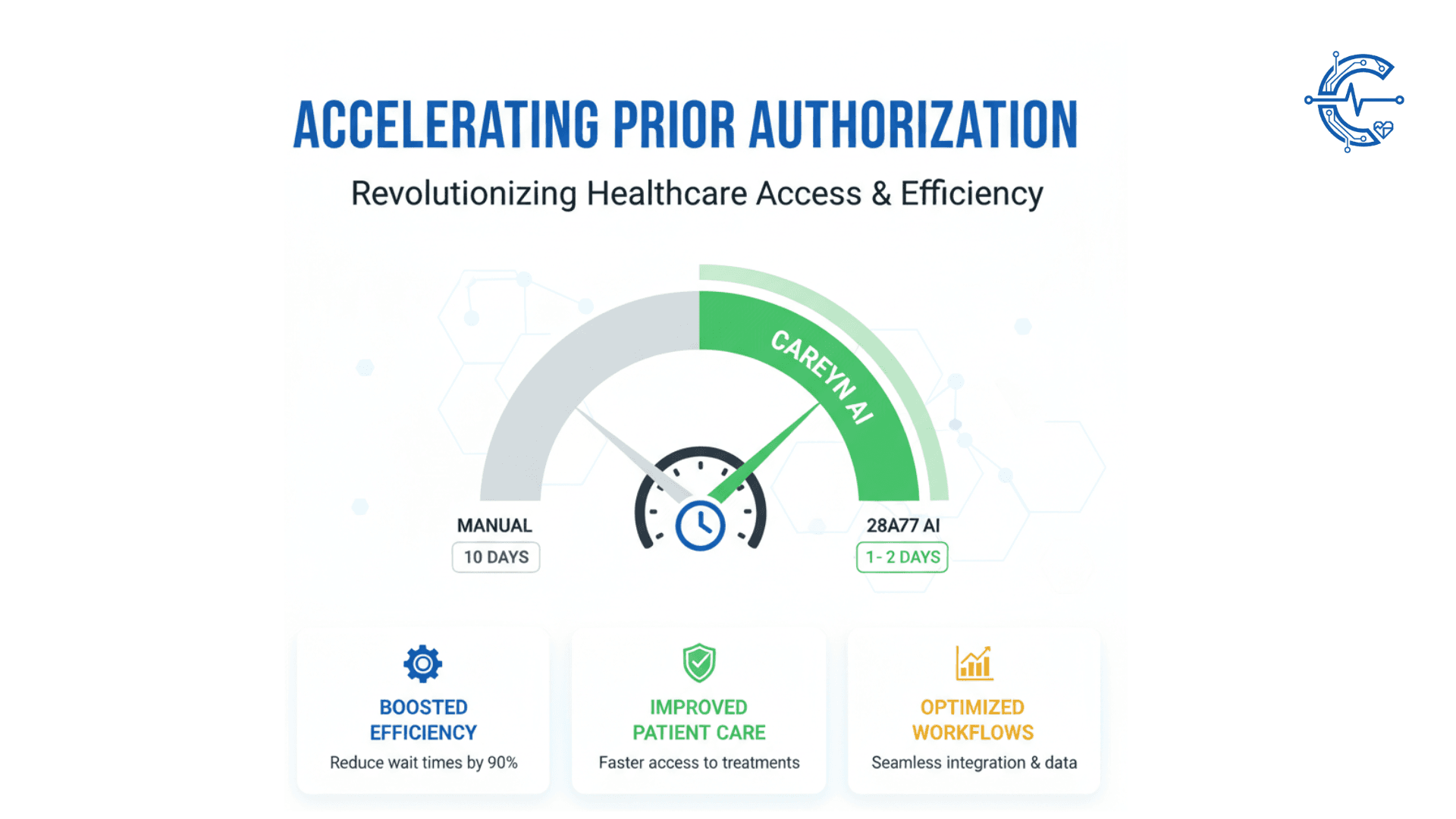 ACCELERATING PRIOR AUTHORIZATION

Revolutionizing Healthcare Access & Efficiency

CAREYN AI

MANUAL
10 DAYS

28A77 AI
1 - 2 DAYS

BOOSTED EFFICIENCY
Reduce wait times by 90%

IMPROVED PATIENT CARE
Faster access to treatments

OPTIMIZED WORKFLOWS
Seamless integration & data